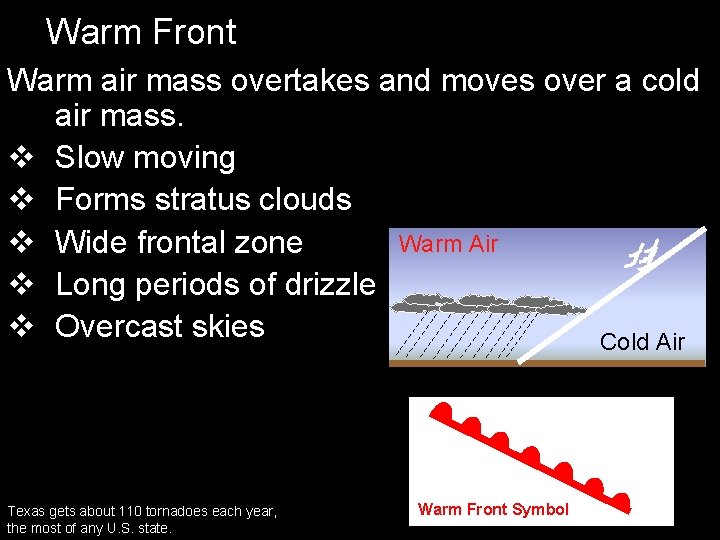 Warm Front

Warm air mass overtakes and moves over a cold air mass.

❖ Slow moving
❖ Forms stratus clouds
❖ Wide frontal zone
❖ Long periods of drizzle
❖ Overcast skies

Warm Air

Cold Air

Warm Front Symbol

Texas gets about 110 tornadoes each year, the most of any U.S. state.